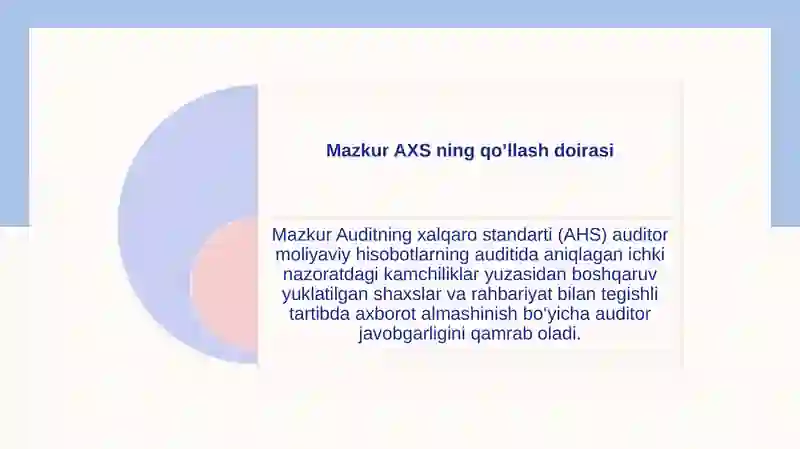 Mazkur AXS ning qo'llash doirasi

Mazkur Auditning xalqaro standarti (AHS) auditor moliyaviy hisobotlarning auditida aniqlagan ichki nazoratdagi kamchiliklar yuzasidan boshqaruv yuklatilgan shaxslar va rahbariyat bilan tegishli tartibda axborot almashinish bo'yicha auditor javobgarligini qamrab oladi.